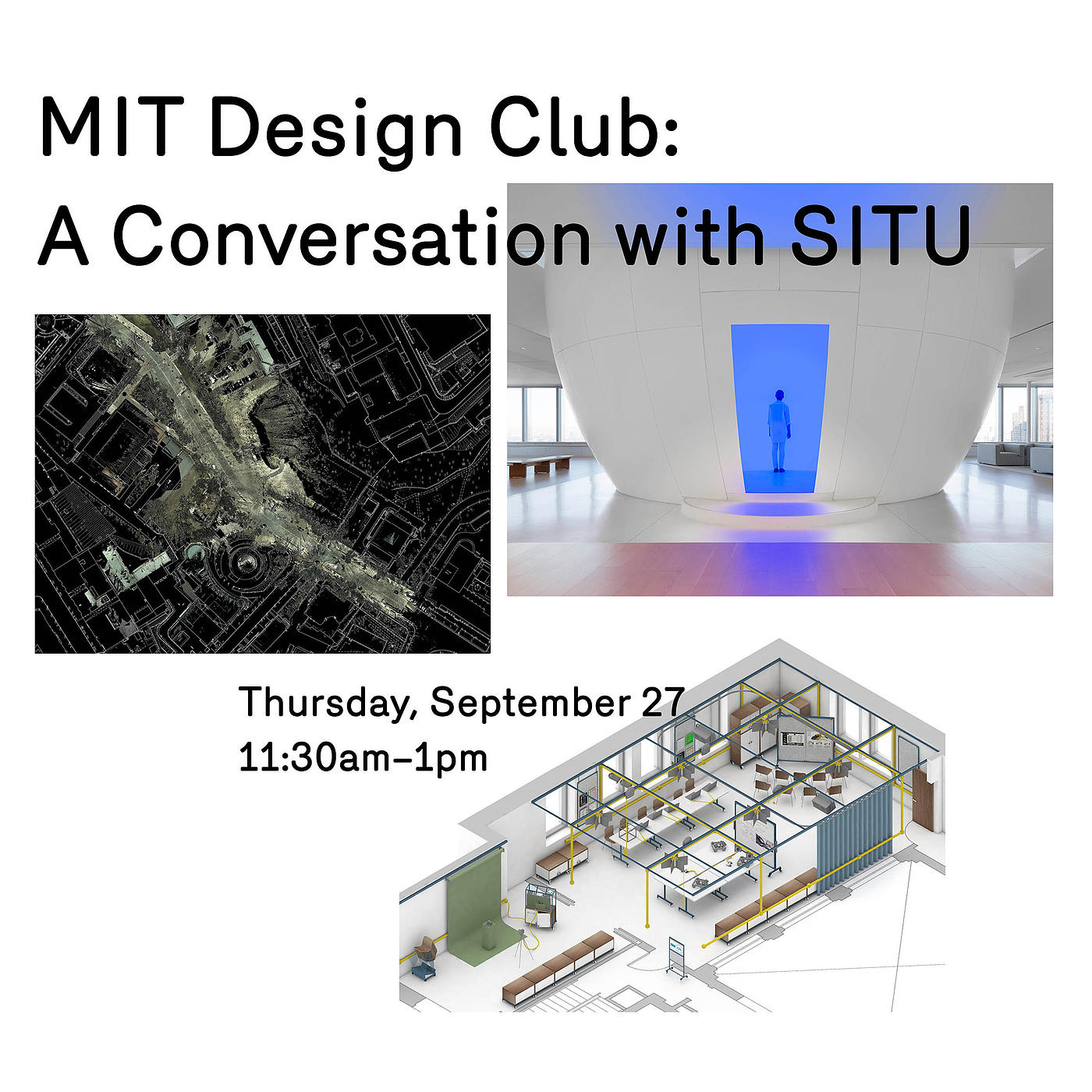 MIT Design Club:
A Conversation with SITU

Thursday, September 27
11:30am–1pm